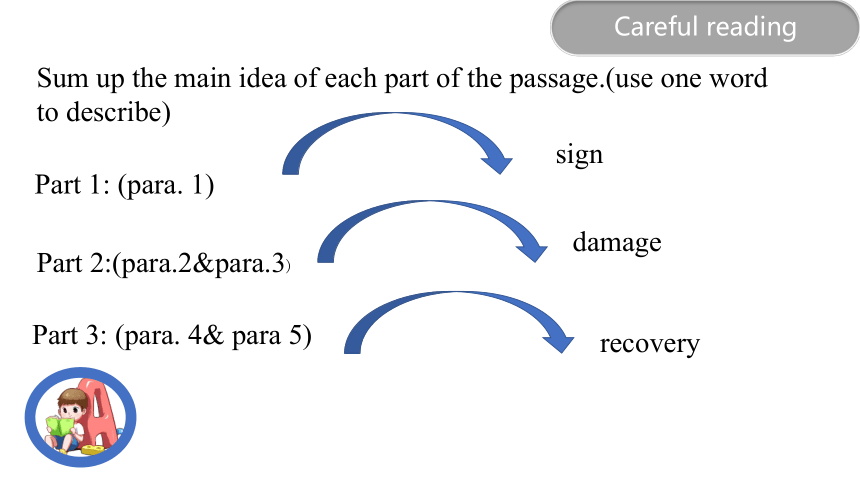 Careful reading

Sum up the main idea of each part of the passage.(use one word to describe)

Part 1: (para. 1)

sign

Part 2:(para.2&para.3)

damage

Part 3: (para. 4& para 5)

recovery